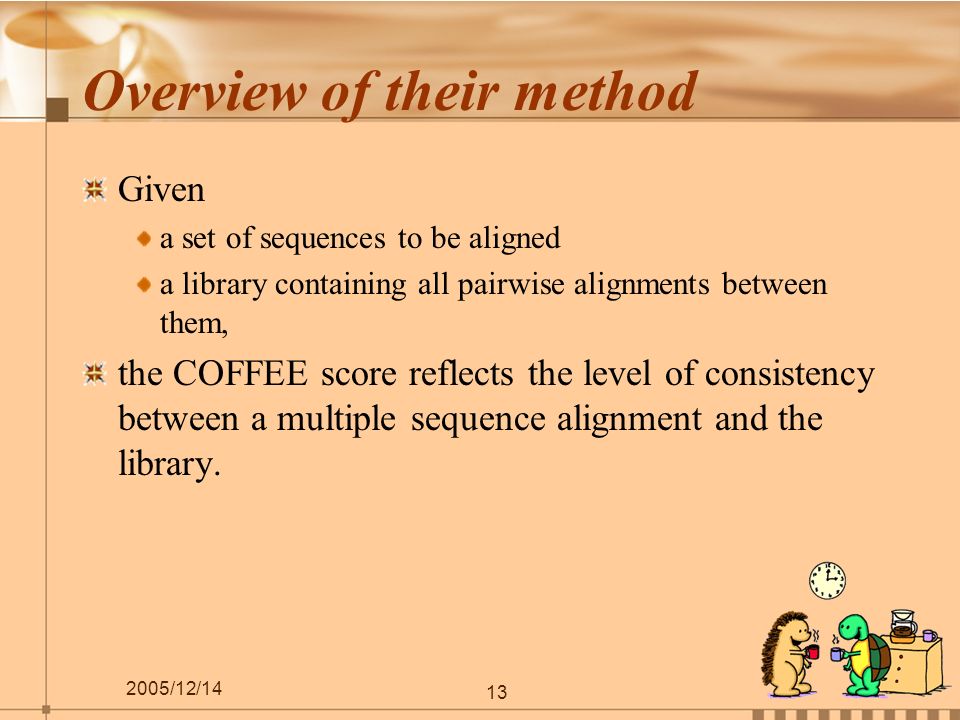 Overview of their method

Given

a set of sequences to be aligned

a library containing all pairwise alignments between them,

the COFFEE score reflects the level of consistency between a multiple sequence alignment and the library.

2005/12/14

13